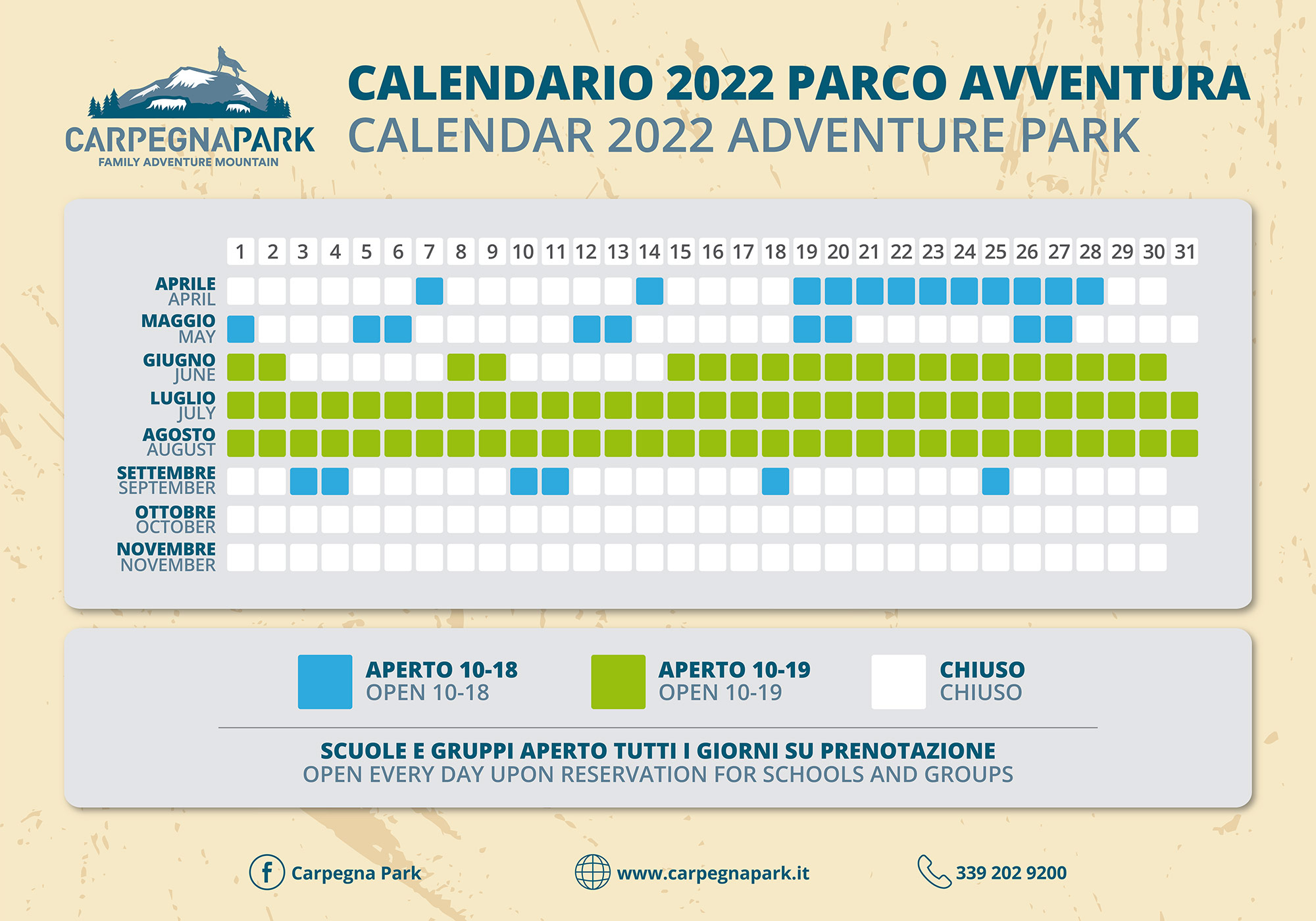 CARPEGNAPARK
FAMILY ADVENTURE MOUNTAIN

CALENDARIO 2022 PARCO AVVENTURA
CALENDAR 2022 ADVENTURE PARK

1 2 3 4 5 6 7 8 9 10 11 12 13 14 15 16 17 18 19 20 21 22 23 24 25 26 27 28 29 30 31

APRILE
APRIL
MAGGIO
MAY
GIUGNO
JUNE
LUGLIO
JULY
AGOSTO
AUGUST
SETTEMBRE
SEPTEMBER
OTTOBRE
OCTOBER
NOVEMBRE
NOVEMBER

APERTO 10-18
OPEN 10-18
APERTO 10-19
OPEN 10-19
CHIUSO
CHIUSO

SCUOLE E GRUPPI APERTO TUTTI I GIORNI SU PRENOTAZIONE
OPEN EVERY DAY UPON RESERVATION FOR SCHOOLS AND GROUPS

Carpegna Park
www.carpegnapark.it
339 202 9200